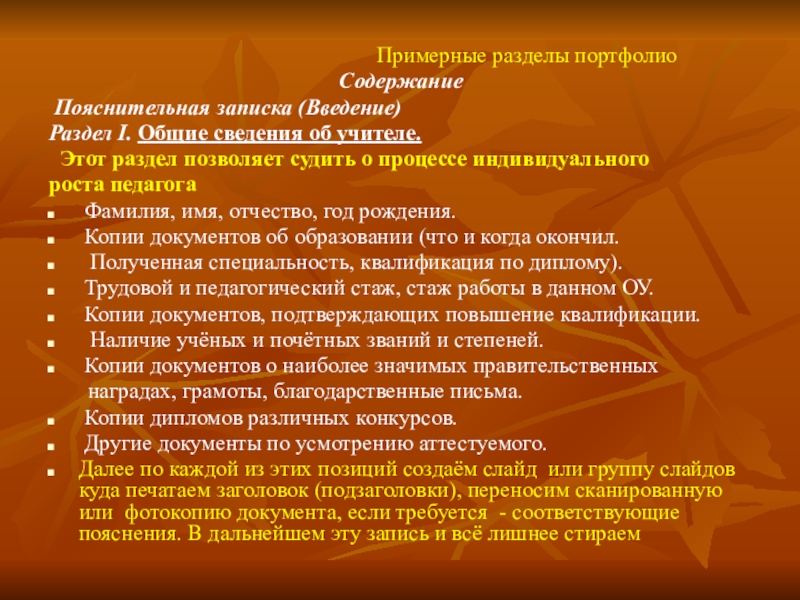 Примерные разделы портфолио
Содержание
Пояснительная записка (Введение)
Раздел I. Общие сведения об учителе.
Этот раздел позволяет судить о процессе индивидуального роста педагога

- Фамилия, имя, отчество, год рождения.
- Копии документов об образовании (что и когда окончил.
- Полученная специальность, квалификация по диплому).
- Трудовой и педагогический стаж, стаж работы в данном ОУ.
- Копии документов, подтверждающих повышение квалификации.
- Наличие учёных и почётных званий и степеней.
- Копии документов о наиболее значимых правительственных наградах, грамоты, благодарственные письма.
- Копии дипломов различных конкурсов.
- Другие документы по усмотрению аттестуемого.
- Далее по каждой из этих позиций создаём слайд или группу слайдов куда печатаем заголовок (подзаголовки), переносим сканированную или фотокопию документа, если требуется - соответствующие пояснения. В дальнейшем эту запись и всё лишнее стираем